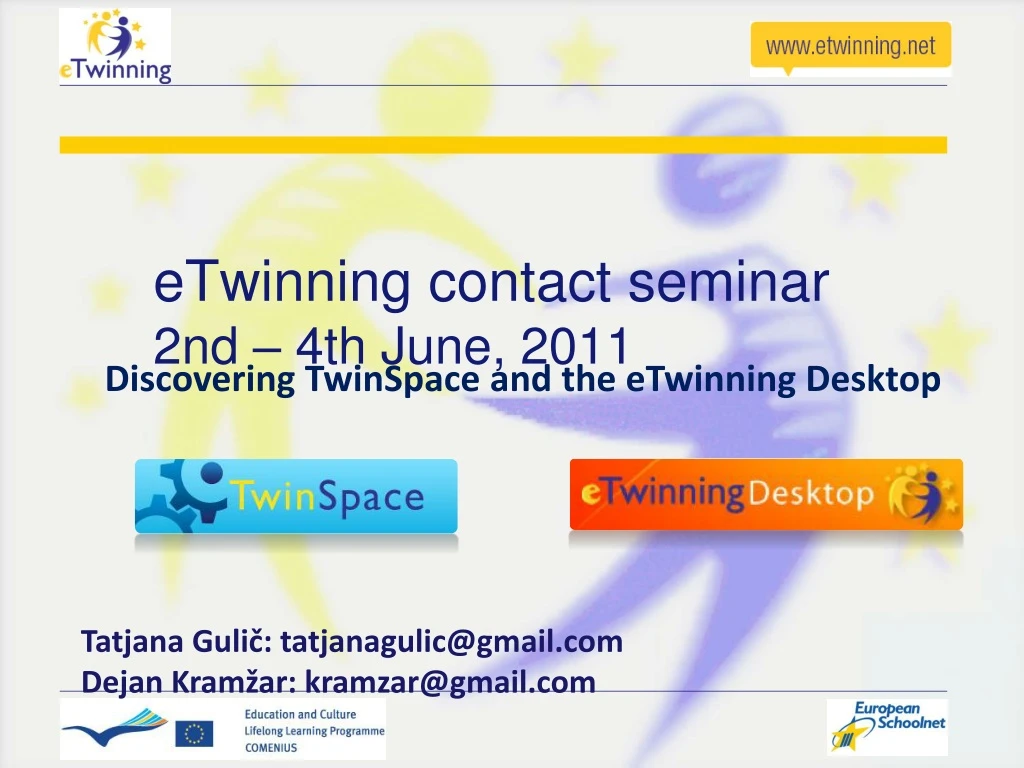 eTwinning

www.etwinning.net

eTwinning contact seminar
2nd – 4th June, 2011

Discovering TwinSpace and the eTwinning Desktop

TwinSpace

eTwinning Desktop

Tatjana Gulič: tatjanagulic@gmail.com
Dejan Kramžar: kramzar@gmail.com

Education and Culture
Lifelong Learning Programme
COMENIUS

European Schoolnet